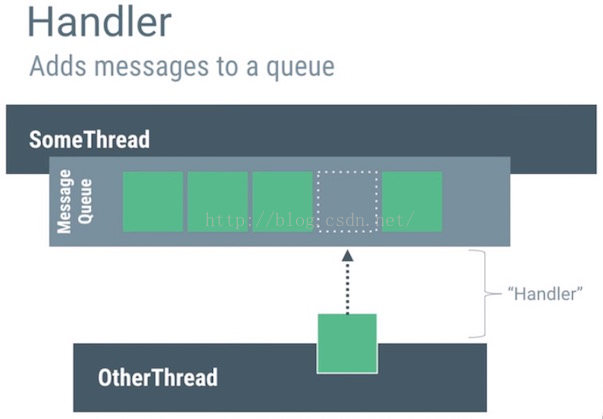 Handler
Adds messages to a queue

SomeThread

Message Queue

http://blog.csdn.net/

"Handler"

OtherThread